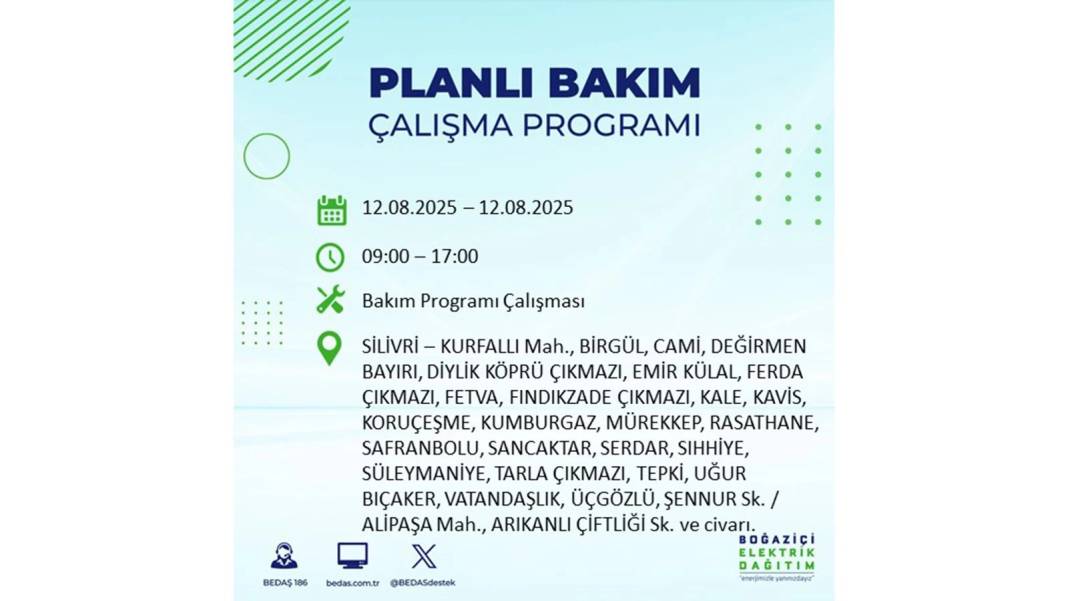 PLANLI BAKIM
ÇALIŞMA PROGRAMI

12.08.2025 – 12.08.2025

09:00 – 17:00

Bakım Programı Çalışması

SİLİVRİ – KURFALLI Mah., BİRGÜL, CAMİ, DEĞİRMEN BAYIRI, DİYLİK KÖPRÜ ÇIKMAZI, EMİR KÜLAL, FERDA ÇIKMAZI, FETVA, FINDIKZADE ÇIKMAZI, KALE, KAVİS, KORUÇEŞME, KUMBURGAZ, MÜREKKEP, RASATHANE, SAFRANBOLU, SANCAKTAR, SERDAR, SIHHİYE, SÜLEYMANİYE, TARLA ÇIKMAZI, TEPKİ, UĞUR BIÇAKER, VATANDAŞLIK, ÜÇGÖZLÜ, ŞENNUR Sk. / ALİPAŞA Mah., ARIKANLI ÇİFTLİĞİ Sk. ve civarı.

BEDAŞ 186
bedas.com.tr
@BEDASdestek

BOĞAZİÇİ
ELEKTRİK
DAĞITIM
"enerjimizle yanınızdayız"